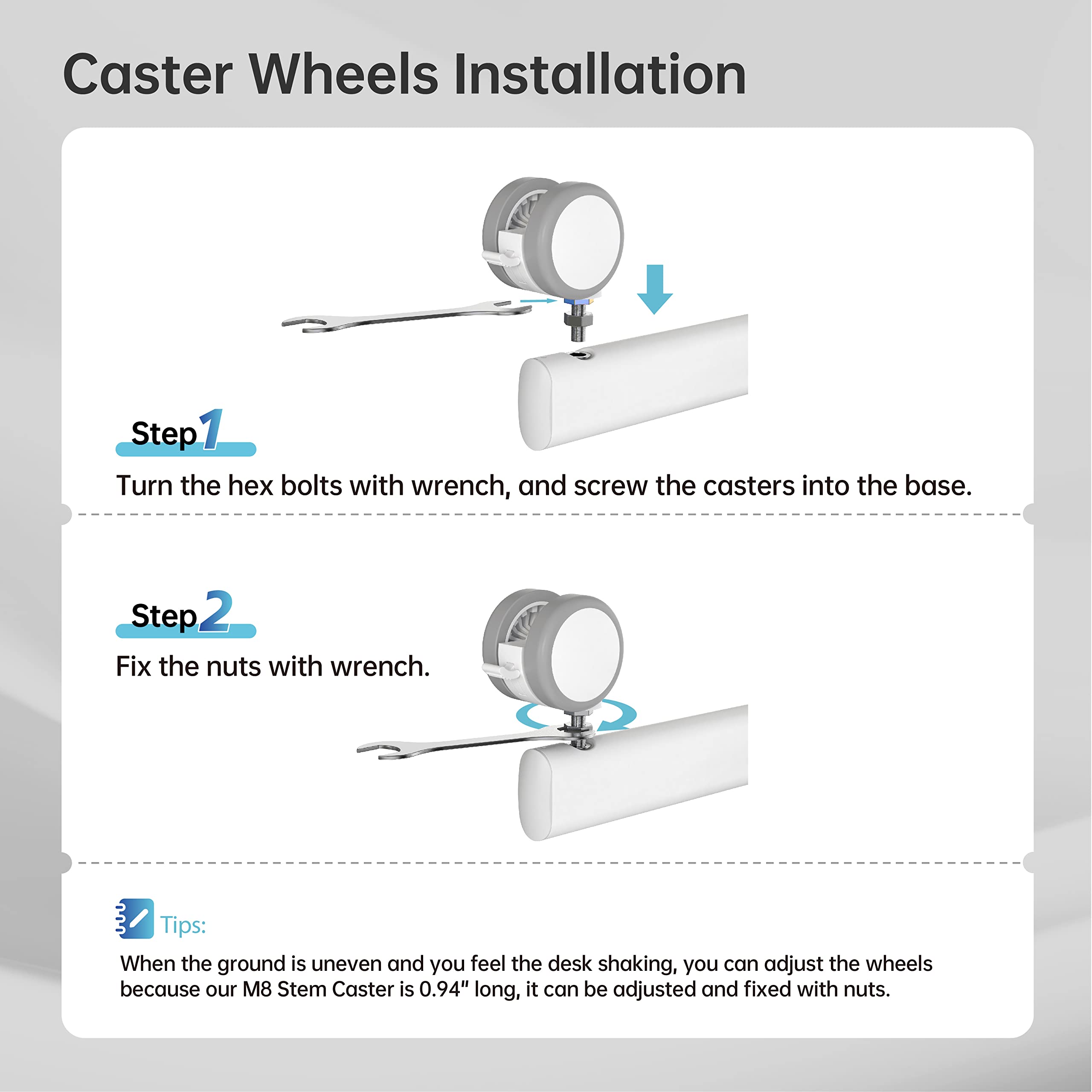 Caster Wheels Installation

Step 1

Turn the hex bolts with wrench, and screw the casters into the base.

Step 2

Fix the nuts with wrench.

Tips:

When the ground is uneven and you feel the desk shaking, you can adjust the wheels because our M8 Stem Caster is 0.94" long, it can be adjusted and fixed with nuts.